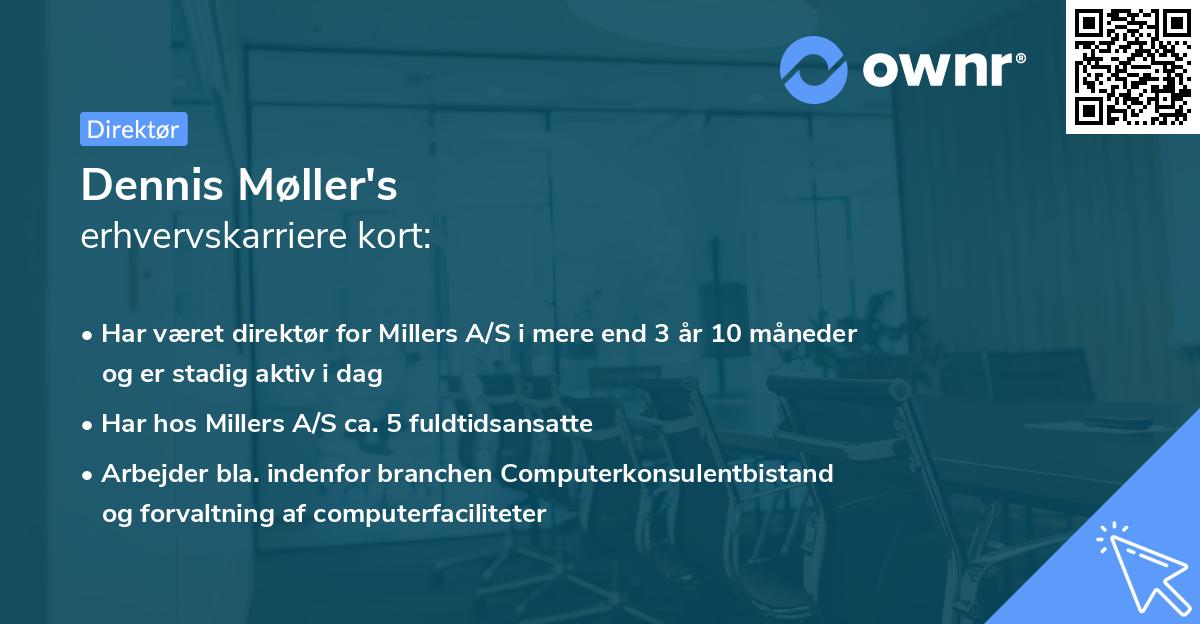 ownr®

Direktør

Dennis Møller's
erhvervskarriere kort:

• Har været direktør for Millers A/S i mere end 3 år 10 måneder og er stadig aktiv i dag
• Har hos Millers A/S ca. 5 fuldtidsansatte
• Arbejder bla. indenfor branchen Computerkonsulentbistand og forvaltning af computerfaciliteter